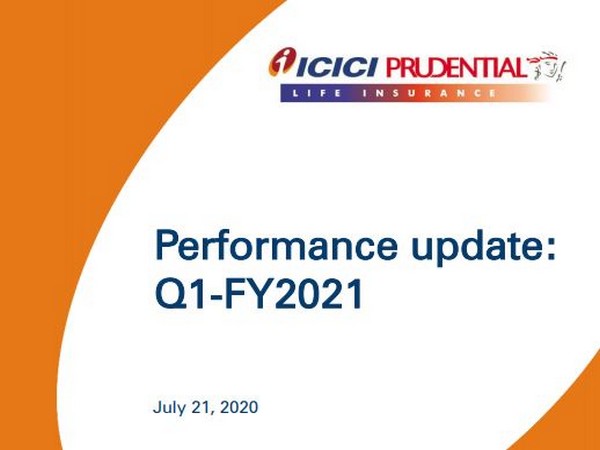 ICICI PRUDENTIAL
LIFE INSURANCE

Performance update: Q1-FY2021

July 21, 2020